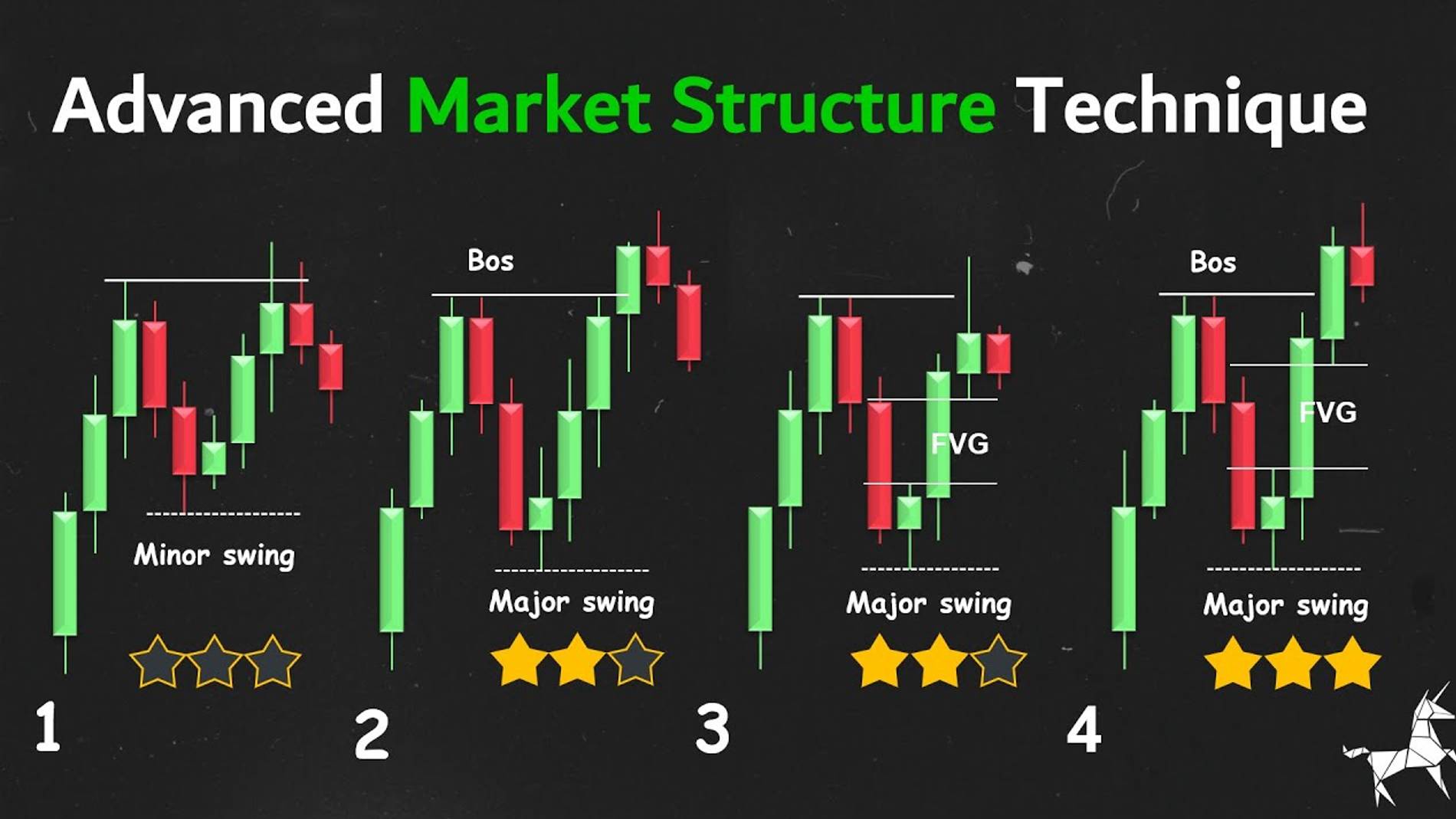 Advanced Market Structure Technique

Minor swing

1

Bos

Major swing

2

FVG

Major swing

3

Bos

FVG

Major swing

4